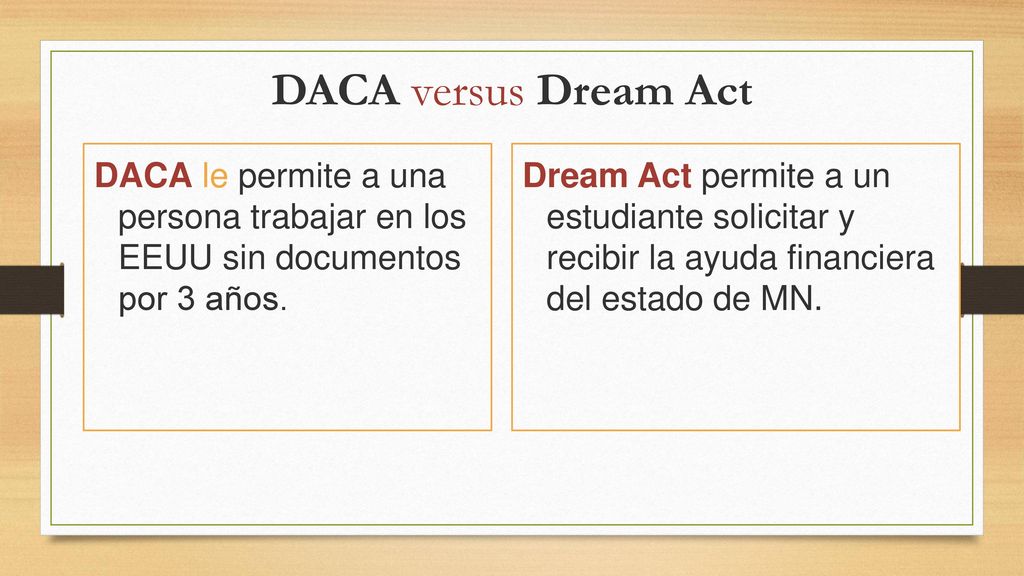 DACA versus Dream Act

DACA le permite a una persona trabajar en los EEUU sin documentos por 3 años.

Dream Act permite a un estudiante solicitar y recibir la ayuda financiera del estado de MN.